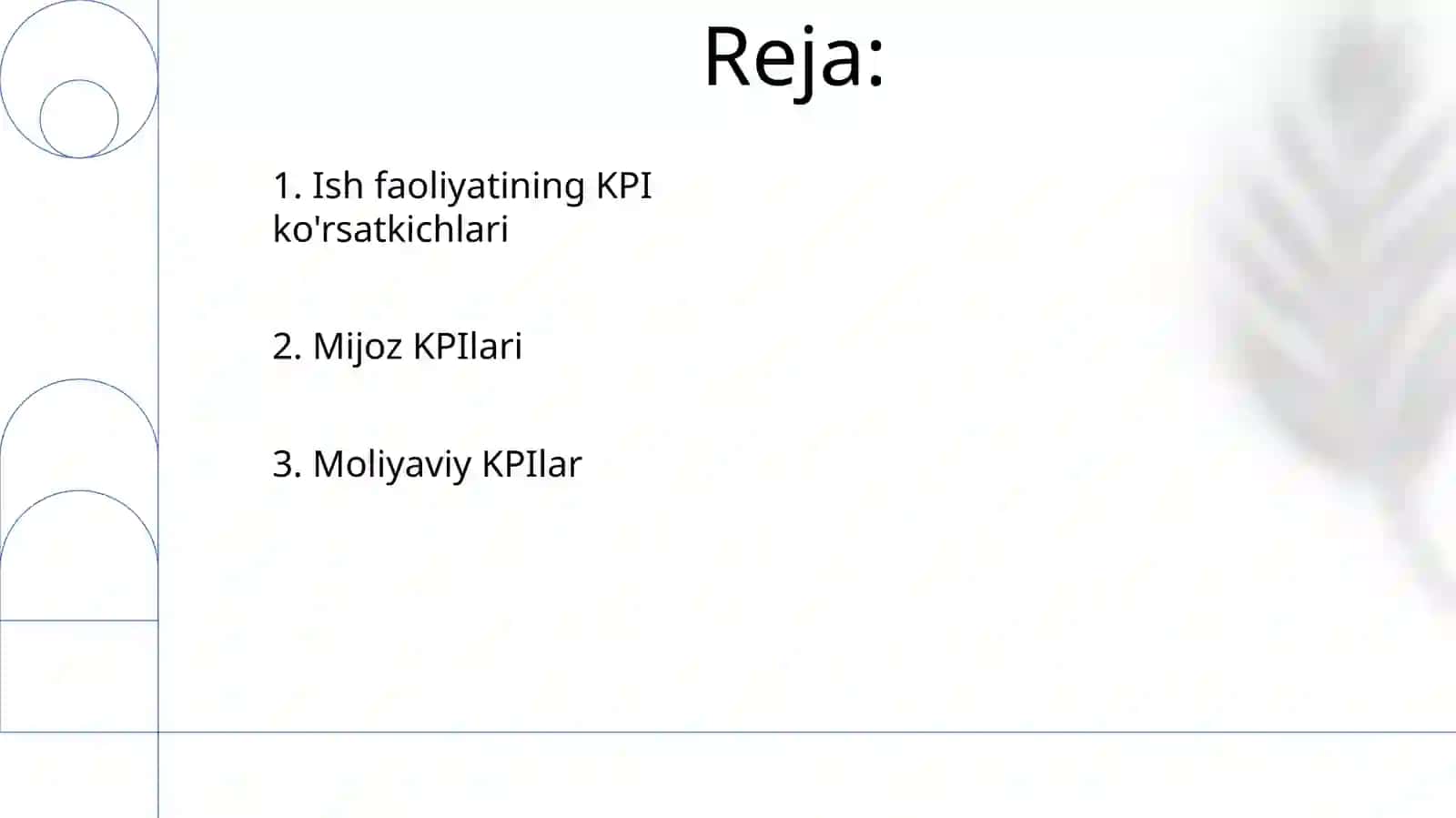 Reja:

1. Ish faoliyatining KPI ko'rsatkichlari

2. Mijoz KPIlari

3. Moliyaviy KPIlar